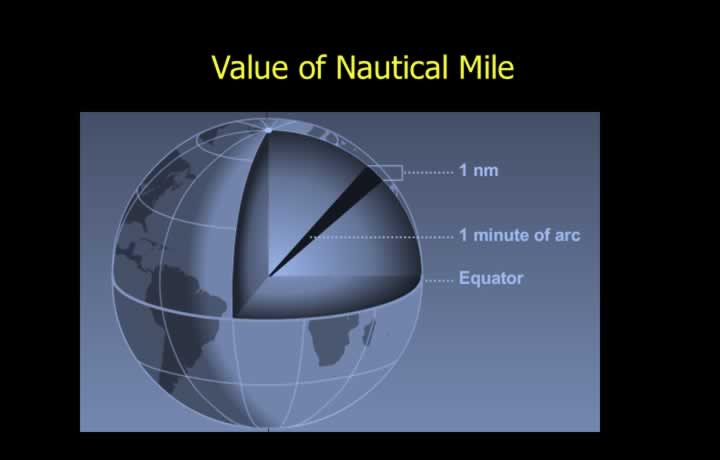 Value of Nautical Mile

1 nm

1 minute of arc

Equator